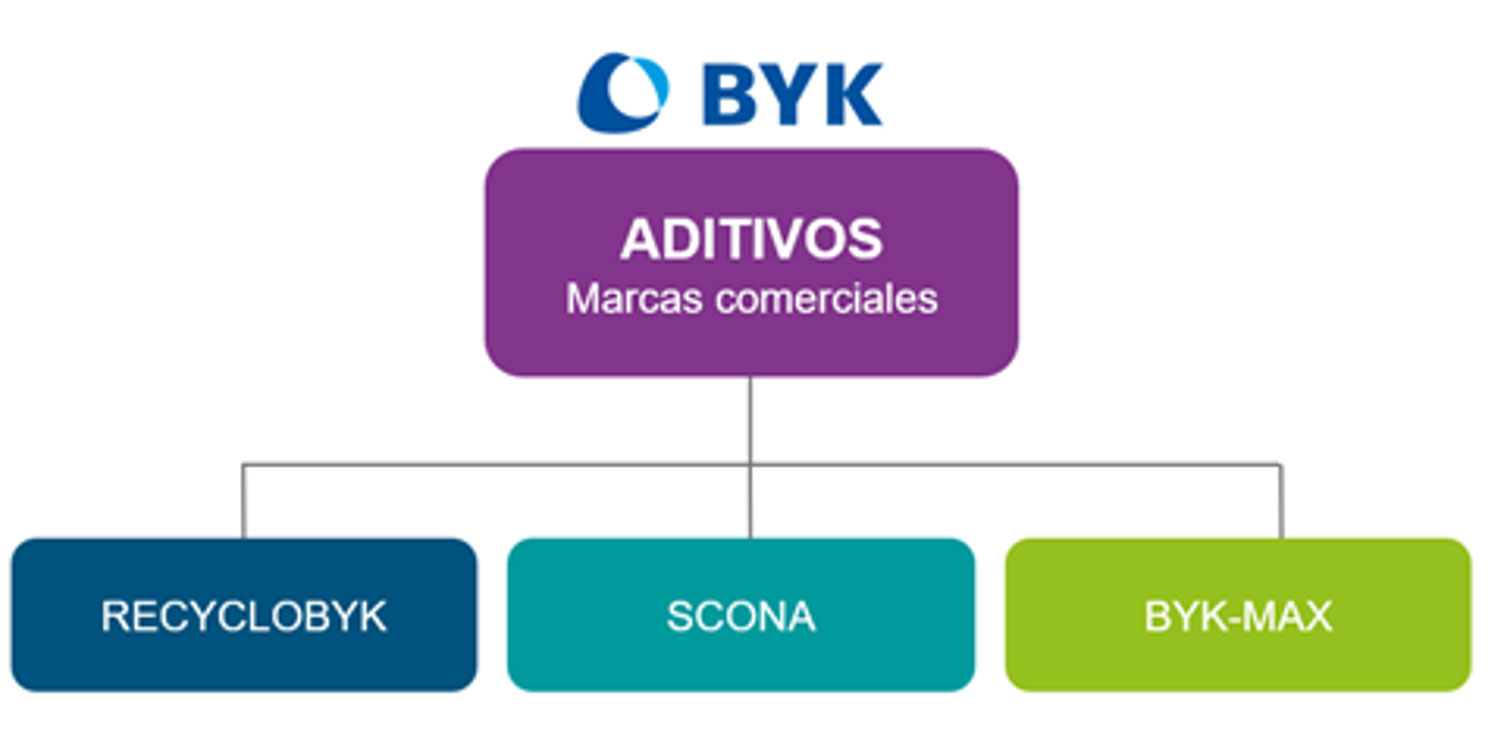 BYK

ADITIVOS
Marcas comerciales

RECYCLOBYK

SCONA

BYK-MAX